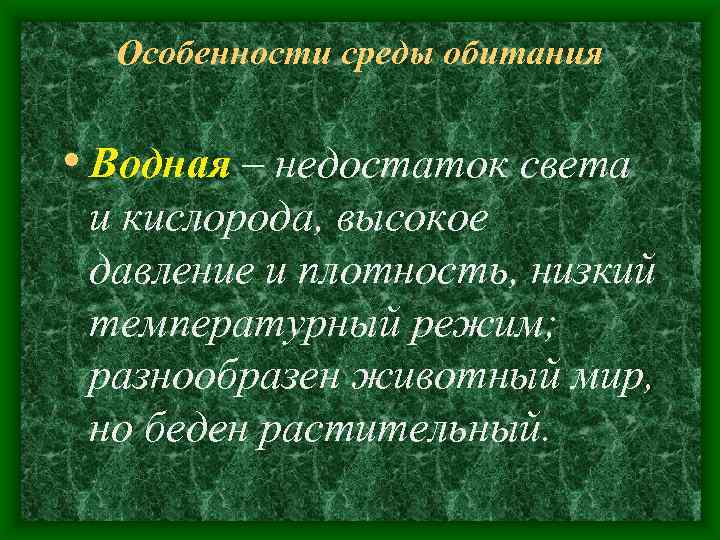 Особенности среды обитания

• Водная – недостаток света и кислорода, высокое давление и плотность, низкий температурный режим; разнообразен животный мир, но беден растительный.